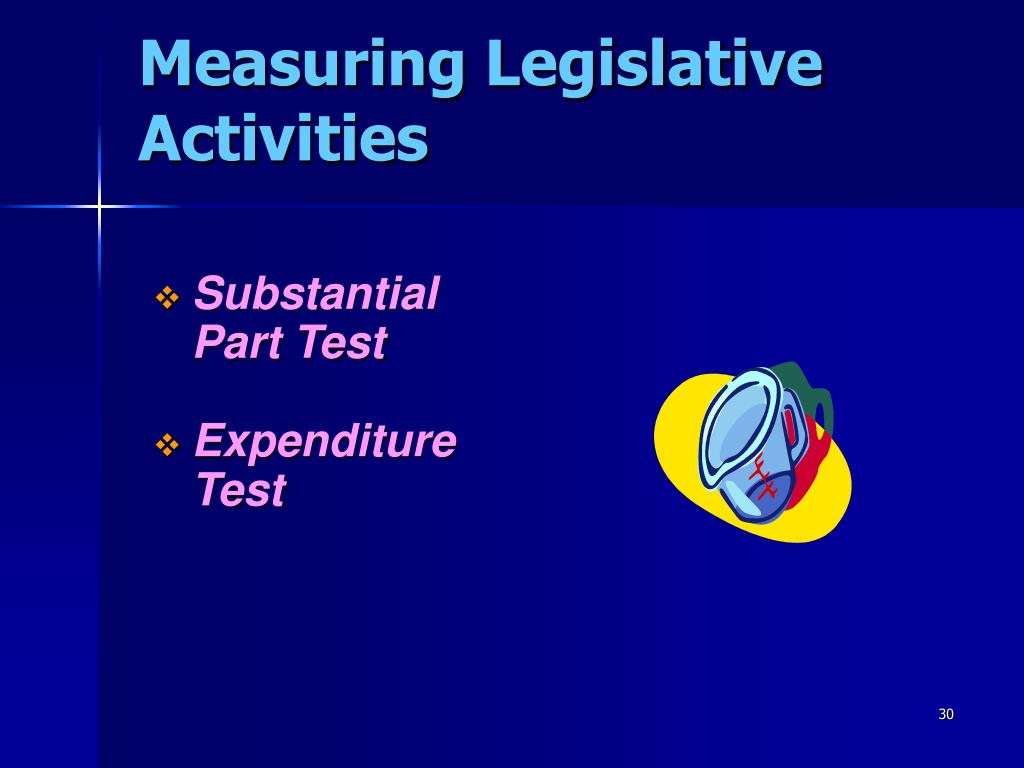 Measuring Legislative Activities

❖ Substantial Part Test

❖ Expenditure Test

30